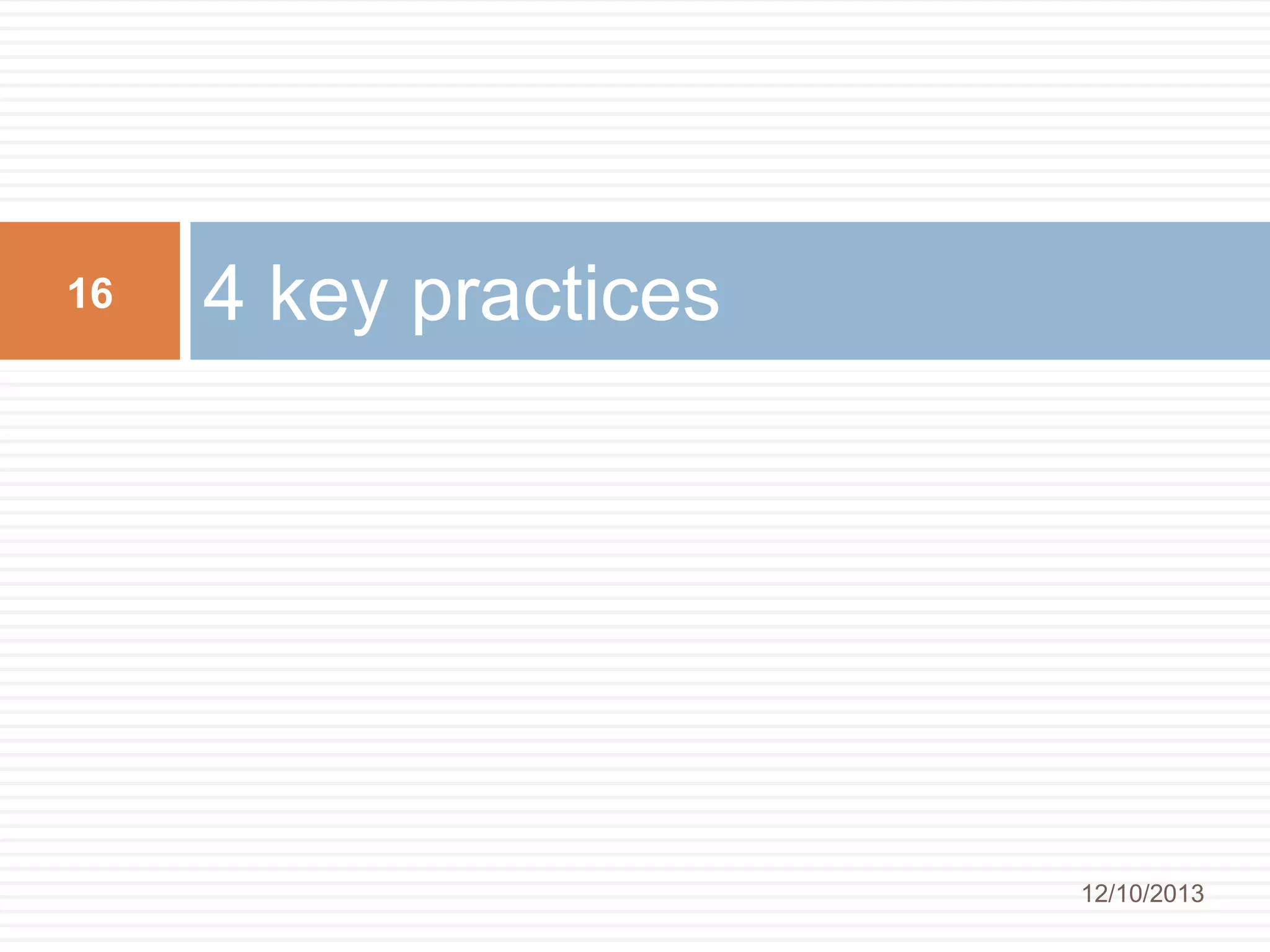 16

4 key practices

12/10/2013